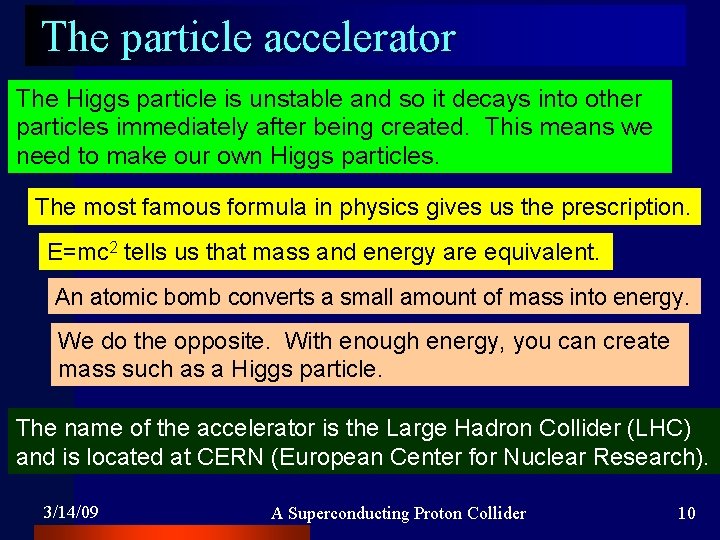 The particle accelerator

The Higgs particle is unstable and so it decays into other particles immediately after being created. This means we need to make our own Higgs particles.

The most famous formula in physics gives us the prescription.

$E=mc^2$ tells us that mass and energy are equivalent.

An atomic bomb converts a small amount of mass into energy.

We do the opposite. With enough energy, you can create mass such as a Higgs particle.

The name of the accelerator is the Large Hadron Collider (LHC) and is located at CERN (European Center for Nuclear Research).

3/14/09

A Superconducting Proton Collider

10